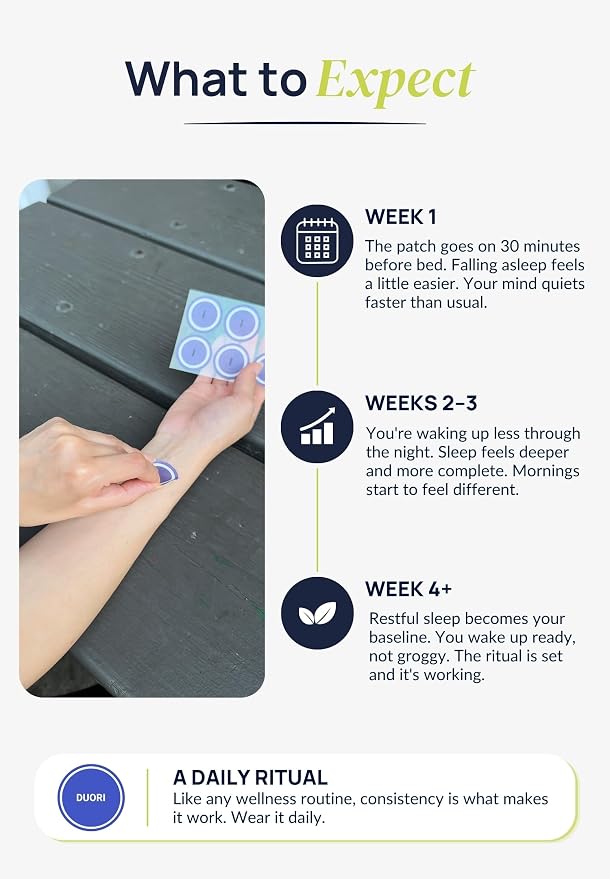 What to Expect

WEEK 1

The patch goes on 30 minutes before bed. Falling asleep feels a little easier. Your mind quiets faster than usual.

WEEKS 2-3

You're waking up less through the night. Sleep feels deeper and more complete. Mornings start to feel different.

WEEK 4+

Restful sleep becomes your baseline. You wake up ready, not groggy. The ritual is set and it's working.

DUORI

A DAILY RITUAL

Like any wellness routine, consistency is what makes it work. Wear it daily.